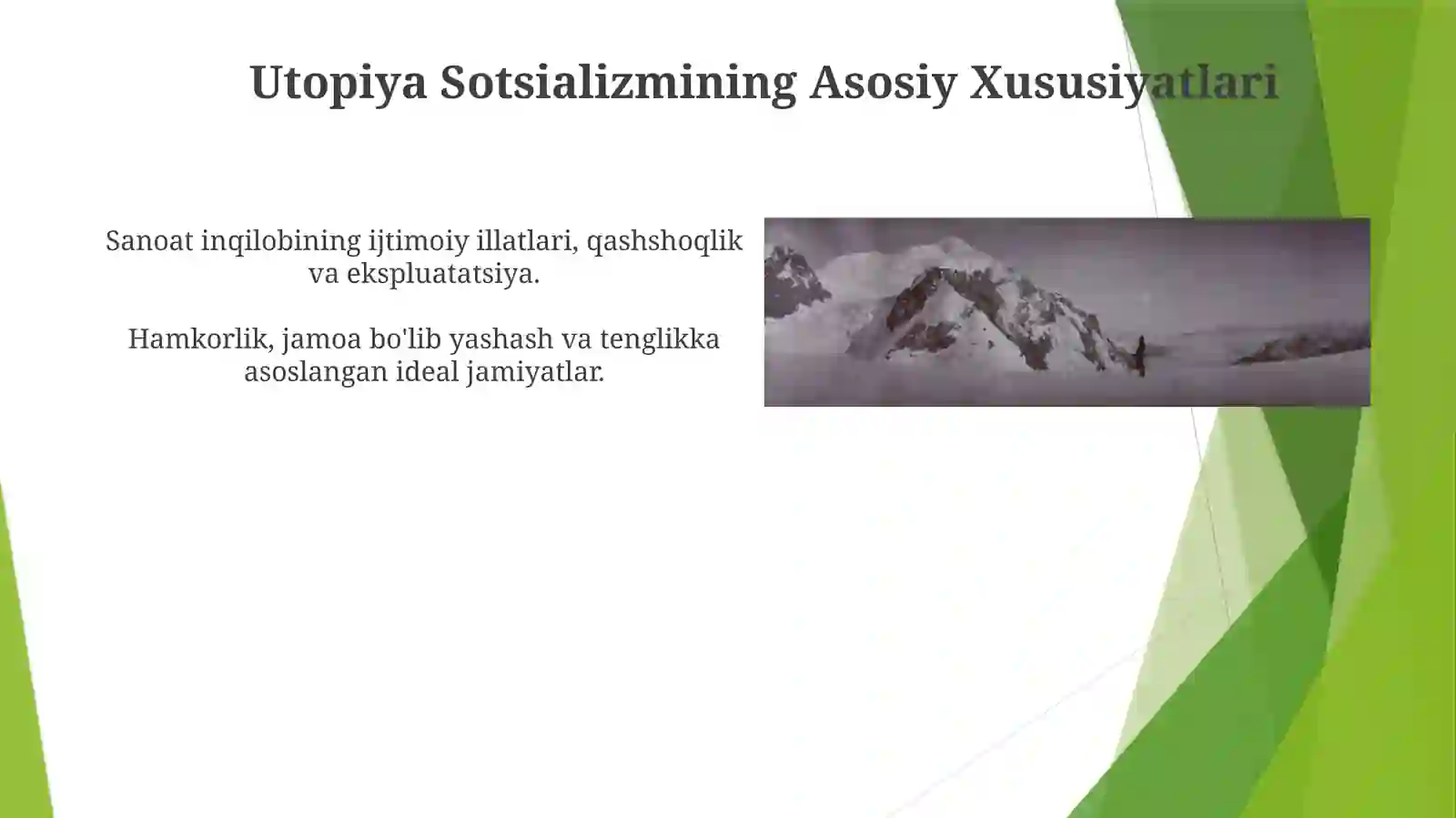 Utopiya Sotsializmining Asosiy Xususiyatlari

Sanoat inqilobining ijtimoiy illatlari, qashshoqlik va ekspluatatsiya.

Hamkorlik, jamoa bo'lib yashash va tenglikka asoslangan ideal jamiyatlar.